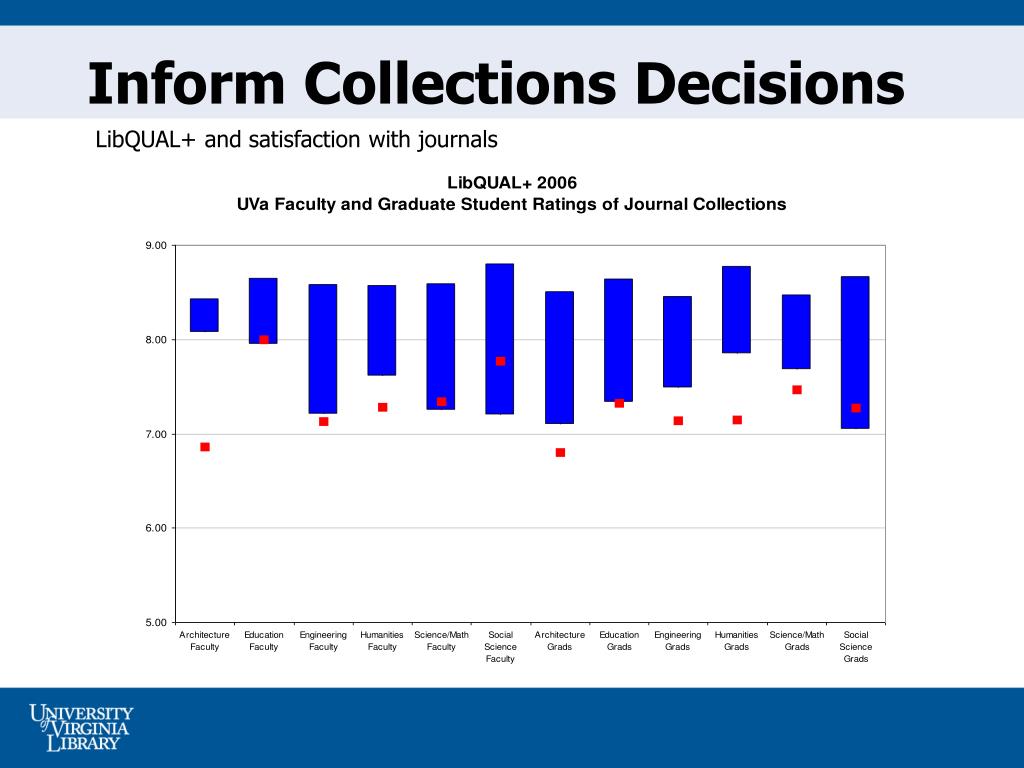 Inform Collections Decisions

LibQUAL+ and satisfaction with journals

LibQUAL+ 2006
UVa Faculty and Graduate Student Ratings of Journal Collections

9.00
8.00
7.00
6.00
5.00

Architecture Faculty
Education Faculty
Engineering Faculty
Humanities Faculty
Science/Math Faculty
Social Science Faculty
Architecture Grads
Education Grads
Engineering Grads
Humanities Grads
Science/Math Grads
Social Science Grads

UNIVERSITY of VIRGINIA LIBRARY